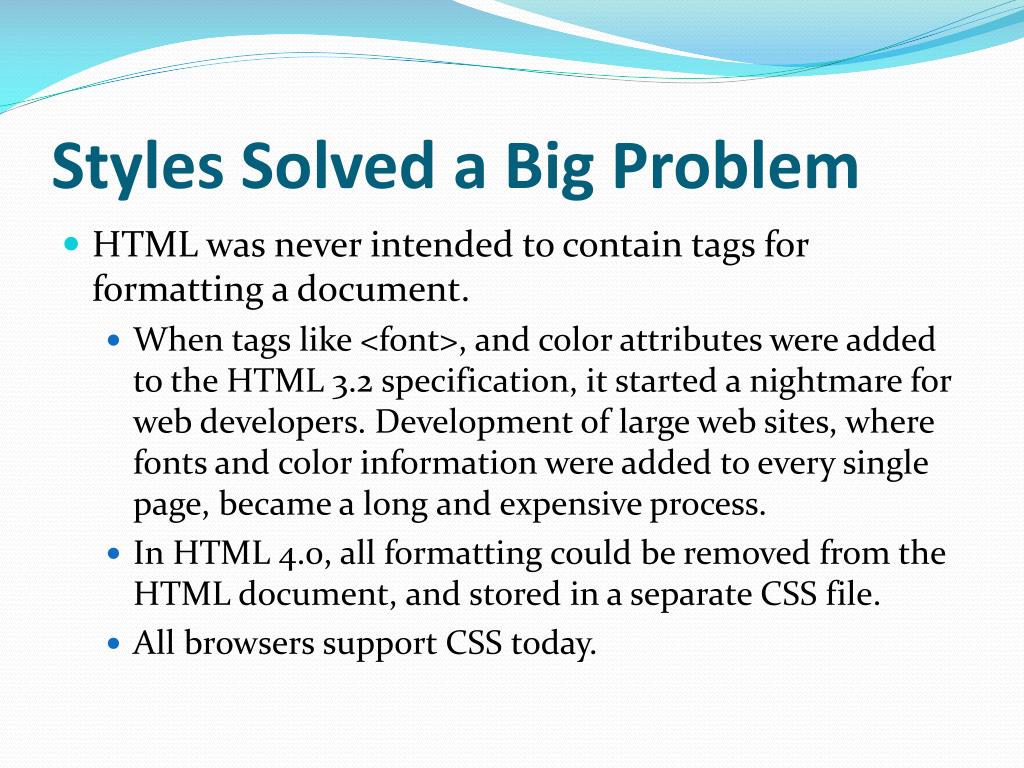 Styles Solved a Big Problem

- HTML was never intended to contain tags for formatting a document.
  - When tags like <font>, and color attributes were added to the HTML 3.2 specification, it started a nightmare for web developers. Development of large web sites, where fonts and color information were added to every single page, became a long and expensive process.
  - In HTML 4.0, all formatting could be removed from the HTML document, and stored in a separate CSS file.
  - All browsers support CSS today.